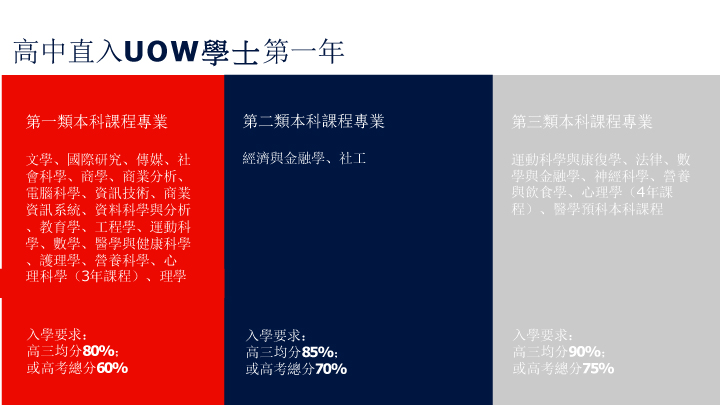 高中直入UOW學士第一年

第一類本科課程專業

文學、國際研究、傳媒、社會科學、商學、商業分析、電腦科學、資訊技術、商業資訊系統、資料科學與分析、教育學、工程學、運動科學、數學、醫學與健康科學、護理學、營養科學、心理科學（3年課程）、理學

入學要求：
高三均分80%；
或高考總分60%

第二類本科課程專業

經濟與金融學、社工

入學要求：
高三均分85%；
或高考總分70%

第三類本科課程專業

運動科學與康復學、法律、數學與金融學、神經科學、營養與飲食學、心理學（4年課程）、醫學預科本科課程

入學要求：
高三均分90%；
或高考總分75%